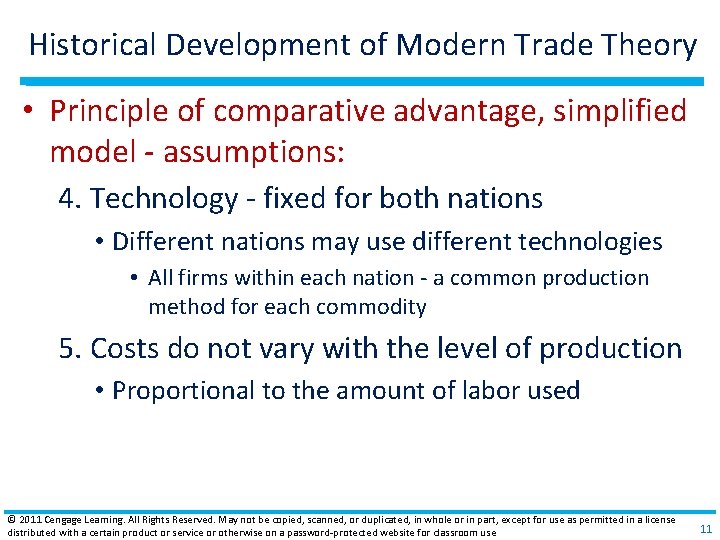 Historical Development of Modern Trade Theory

• Principle of comparative advantage, simplified model - assumptions:

4. Technology - fixed for both nations

• Different nations may use different technologies

• All firms within each nation - a common production method for each commodity

5. Costs do not vary with the level of production

• Proportional to the amount of labor used

© 2011 Cengage Learning. All Rights Reserved. May not be copied, scanned, or duplicated, in whole or in part, except for use as permitted in a license distributed with a certain product or service or otherwise on a password-protected website for classroom use

11